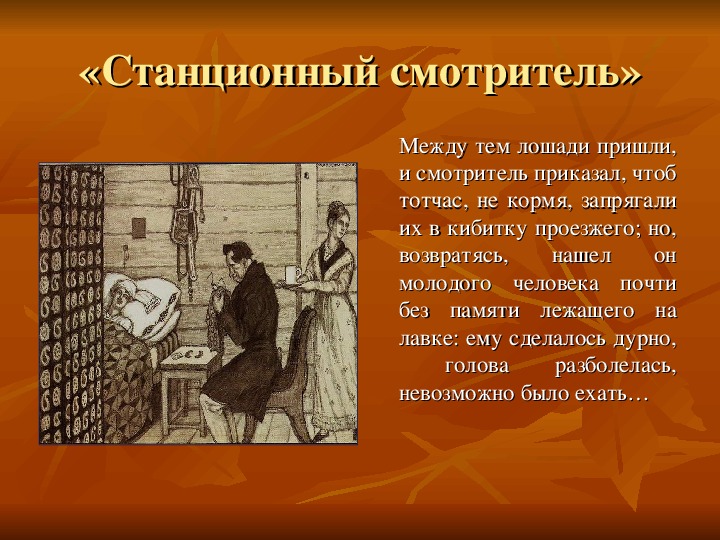 «Станционный смотритель»

Между тем лошади пришли, и смотритель приказал, чтоб тотчас, не кормя, запрягали их в кибитку проезжего; но, возвратясь, нашел он молодого человека почти без памяти лежащего на лавке: ему сделалось дурно, голова разболелась, невозможно было ехать…